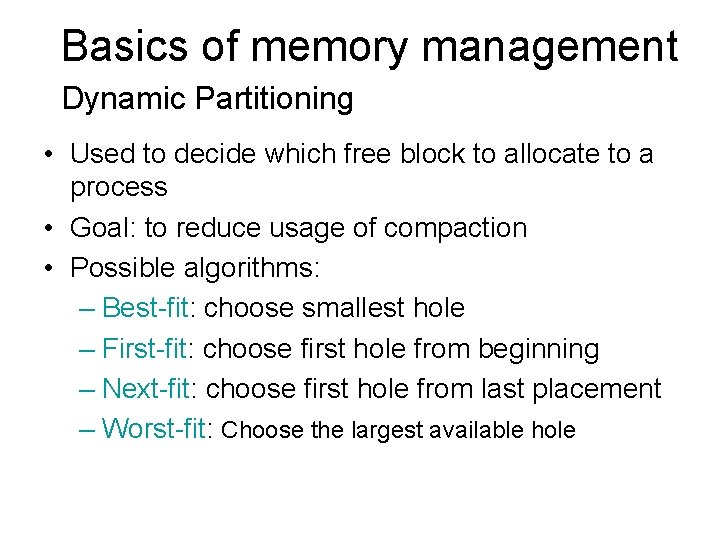 Basics of memory management

Dynamic Partitioning

• Used to decide which free block to allocate to a process
• Goal: to reduce usage of compaction
• Possible algorithms:
– Best-fit: choose smallest hole
– First-fit: choose first hole from beginning
– Next-fit: choose first hole from last placement
– Worst-fit: Choose the largest available hole